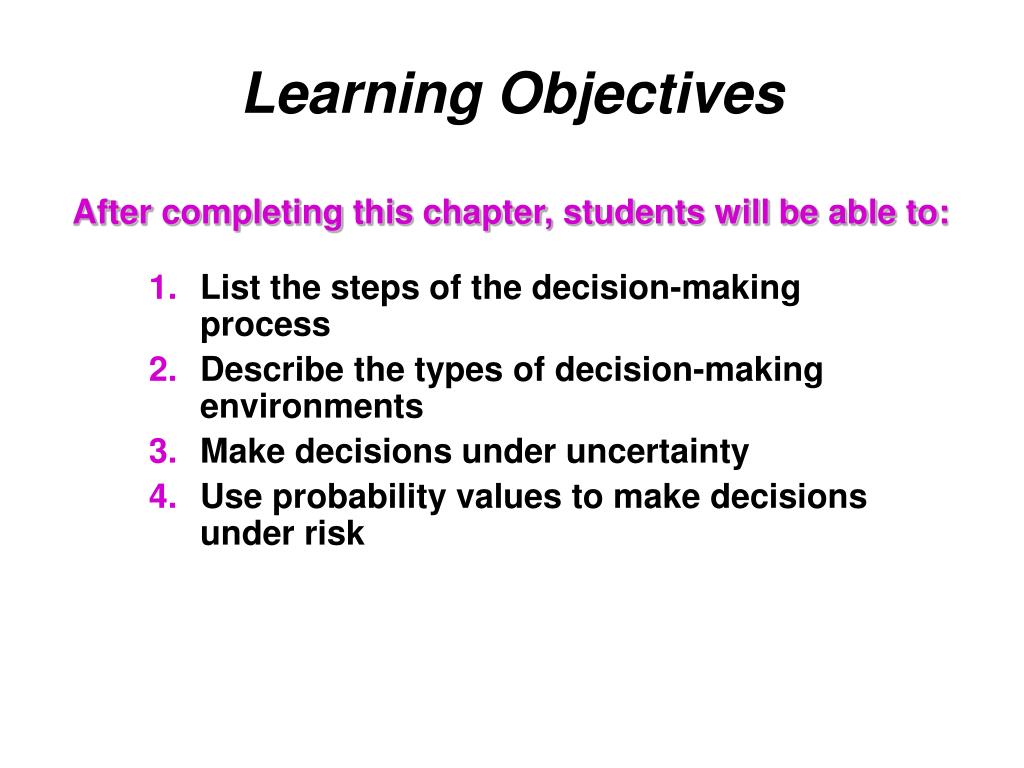 Learning Objectives

After completing this chapter, students will be able to:

1. List the steps of the decision-making process
2. Describe the types of decision-making environments
3. Make decisions under uncertainty
4. Use probability values to make decisions under risk